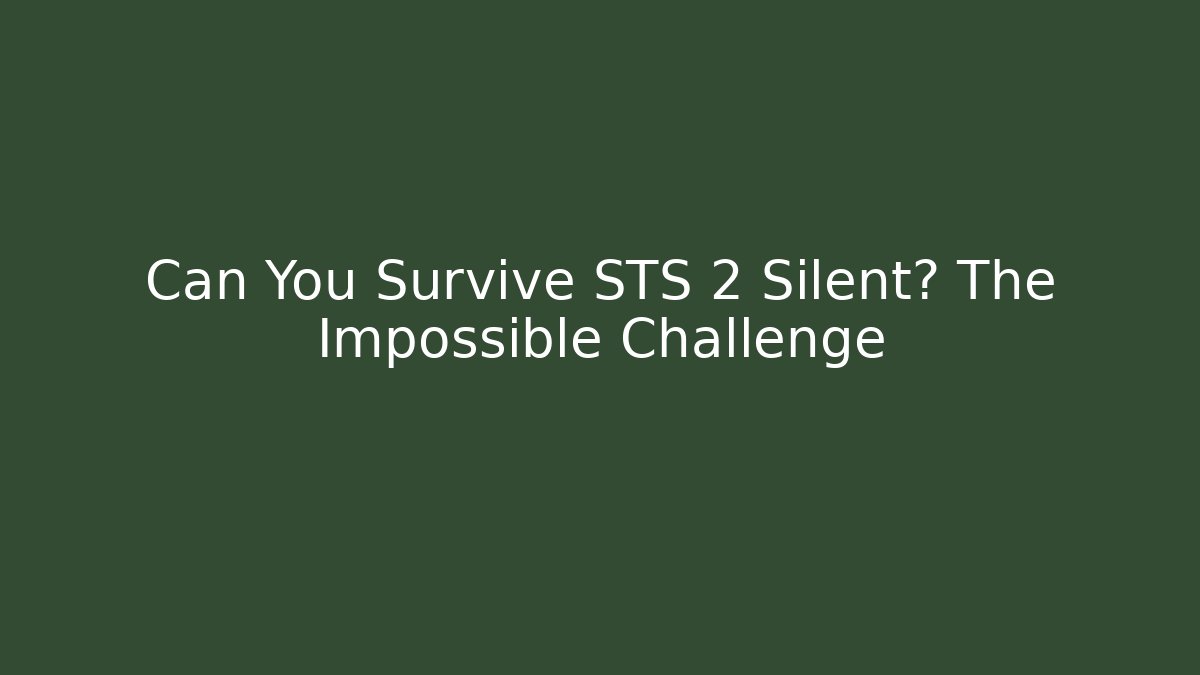 Can You Survive STS 2 Silent? The Impossible Challenge